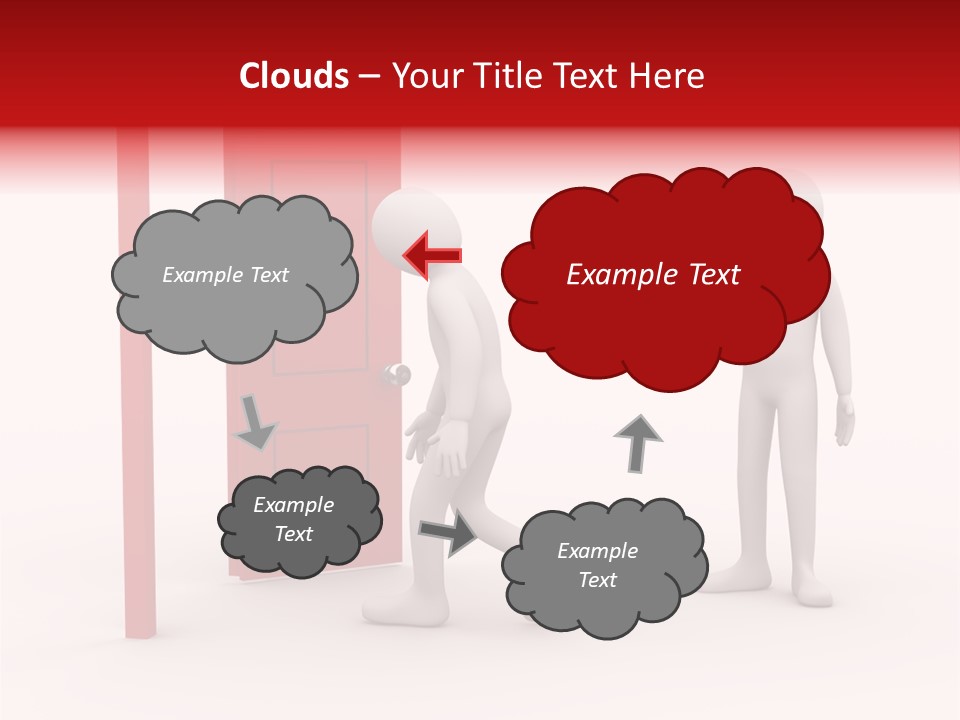 Clouds – Your Title Text Here

Example Text

Example Text

Example Text

Example Text